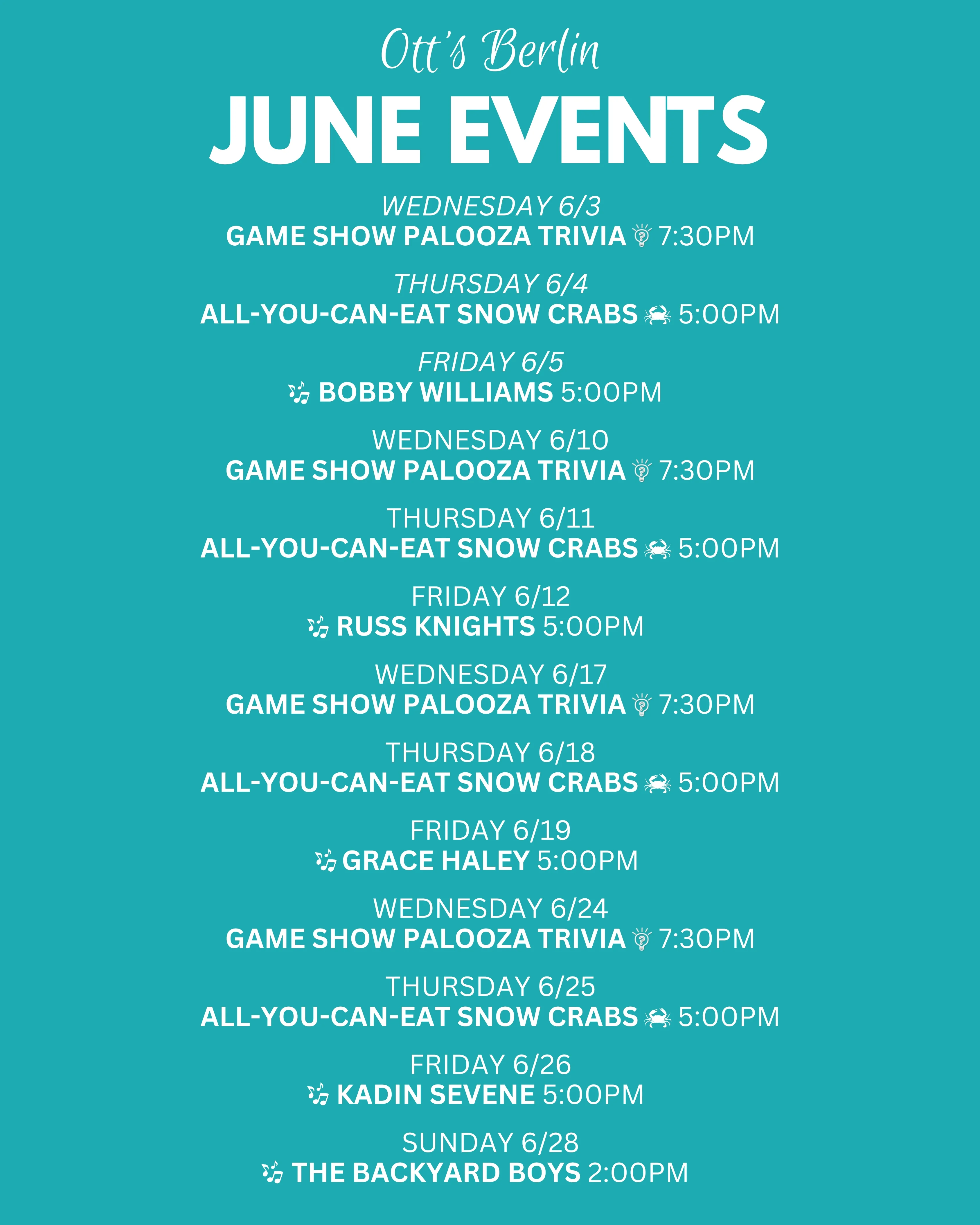 Ott's Berlin

JUNE EVENTS

WEDNESDAY 6/3
GAME SHOW PALOOZA TRIVIA 7:30PM

THURSDAY 6/4
ALL-YOU-CAN-EAT SNOW CRABS 5:00PM

FRIDAY 6/5
BOBBY WILLIAMS 5:00PM

WEDNESDAY 6/10
GAME SHOW PALOOZA TRIVIA 7:30PM

THURSDAY 6/11
ALL-YOU-CAN-EAT SNOW CRABS 5:00PM

FRIDAY 6/12
RUSS KNIGHTS 5:00PM

WEDNESDAY 6/17
GAME SHOW PALOOZA TRIVIA 7:30PM

THURSDAY 6/18
ALL-YOU-CAN-EAT SNOW CRABS 5:00PM

FRIDAY 6/19
GRACE HALEY 5:00PM

WEDNESDAY 6/24
GAME SHOW PALOOZA TRIVIA 7:30PM

THURSDAY 6/25
ALL-YOU-CAN-EAT SNOW CRABS 5:00PM

FRIDAY 6/26
KADIN SEVENE 5:00PM

SUNDAY 6/28
THE BACKYARD BOYS 2:00PM